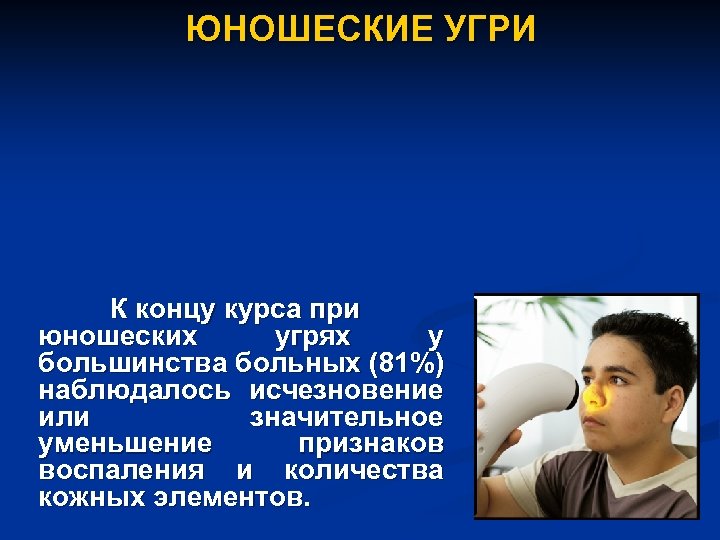 ЮНОШЕСКИЕ УГРИ

К концу курса при юношеских угрях у большинства больных (81%) наблюдалось исчезновение или значительное уменьшение признаков воспаления и количества кожных элементов.